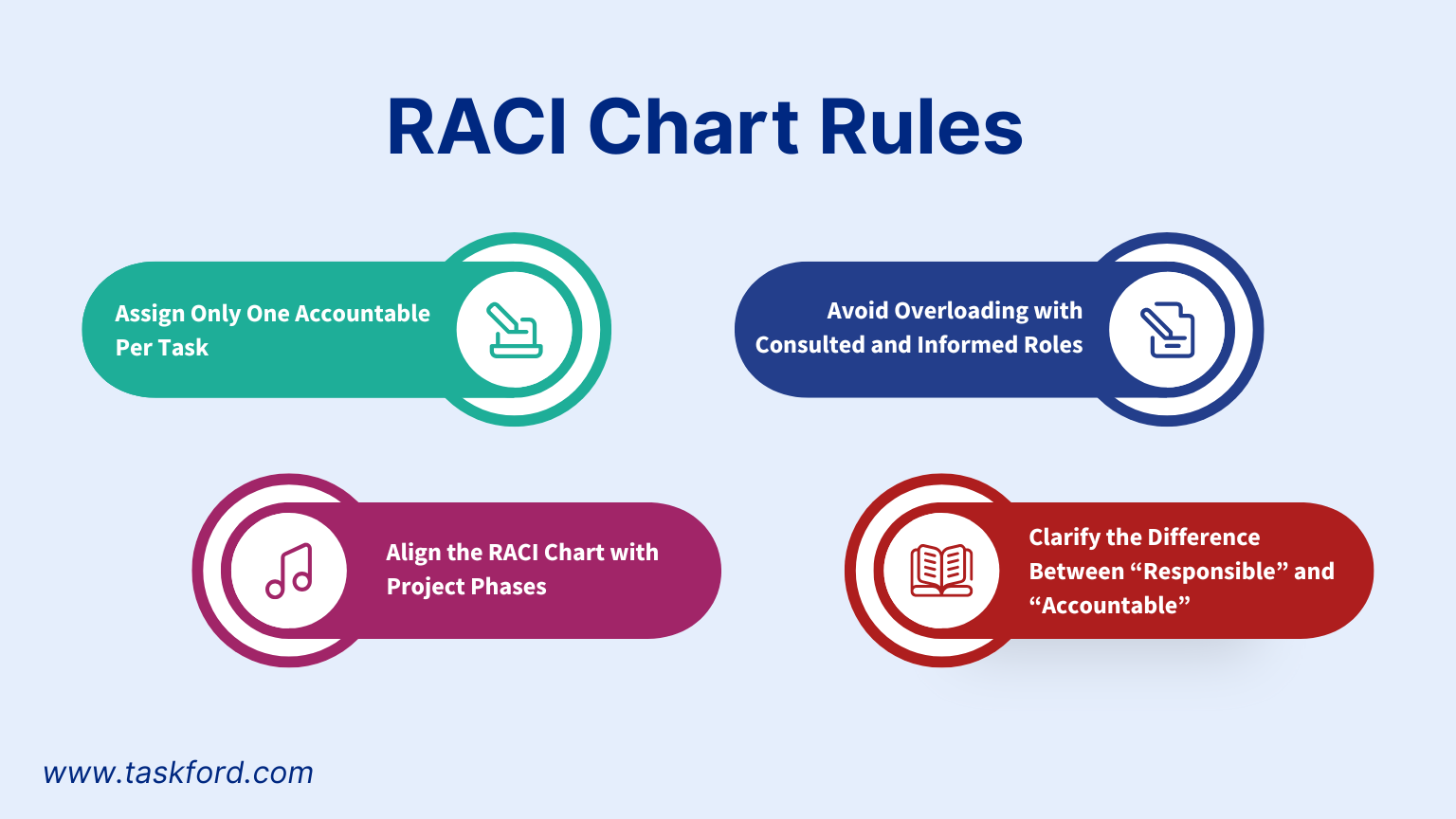 RACI Chart Rules

Assign Only One Accountable Per Task

Avoid Overloading with Consulted and Informed Roles

Align the RACI Chart with Project Phases

Clarify the Difference Between “Responsible” and “Accountable”

www.taskford.com